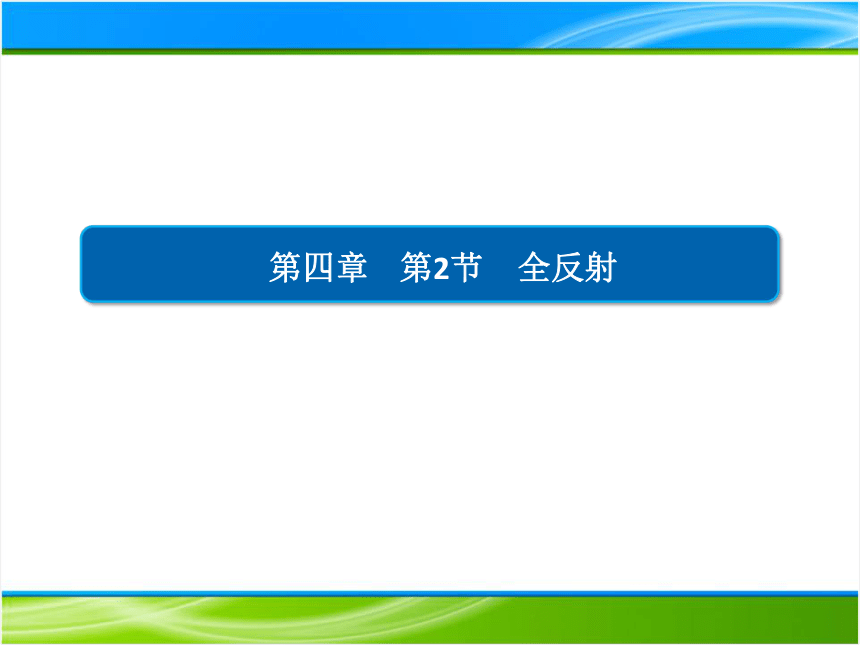 第四章　第2节　全反射